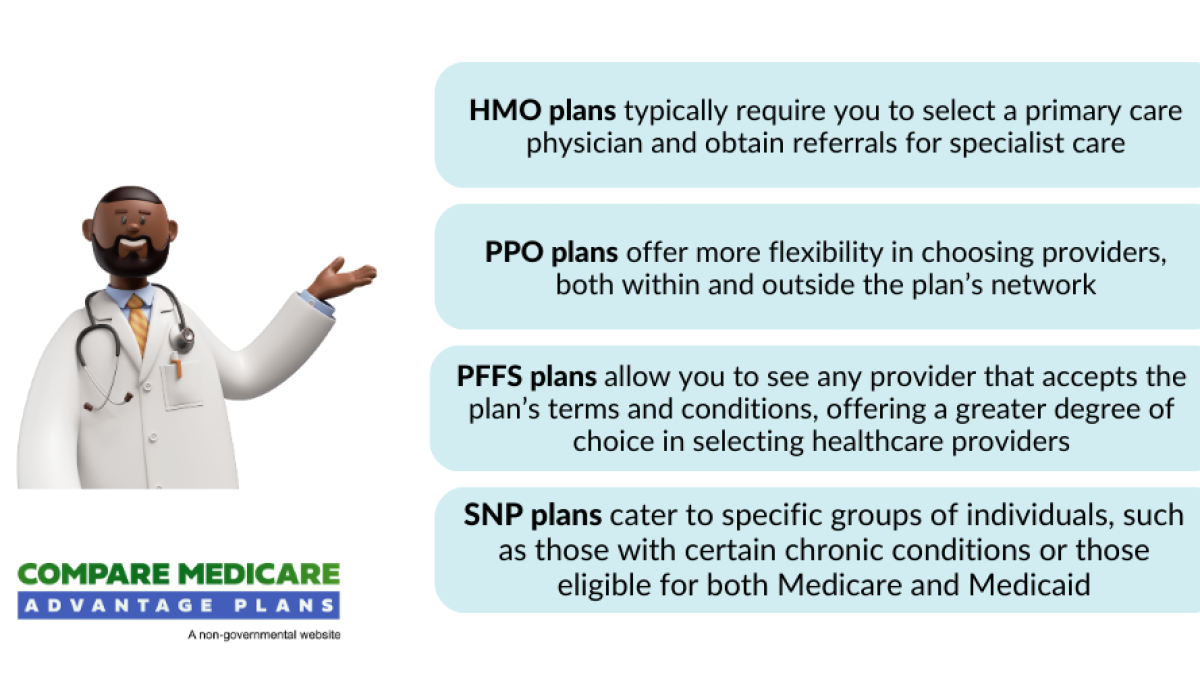 HMO plans typically require you to select a primary care physician and obtain referrals for specialist care

PPO plans offer more flexibility in choosing providers, both within and outside the plan's network

PFFS plans allow you to see any provider that accepts the plan's terms and conditions, offering a greater degree of choice in selecting healthcare providers

SNP plans cater to specific groups of individuals, such as those with certain chronic conditions or those eligible for both Medicare and Medicaid

COMPARE MEDICARE
ADVANTAGE PLANS
A non-governmental website